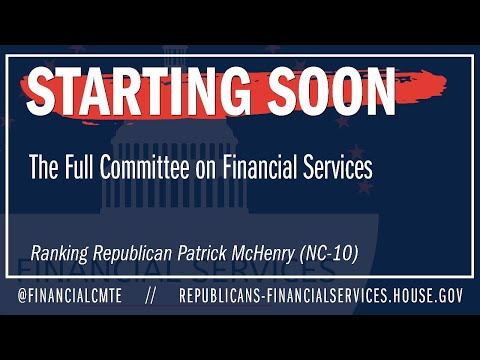 STARTING SOON

The Full Committee on Financial Services

Ranking Republican Patrick McHenry (NC-10)

FINANCIAL SERVICES

@FINANCIALCMTE // REPUBLICANS-FINANCIALSERVICES.HOUSE.GOV